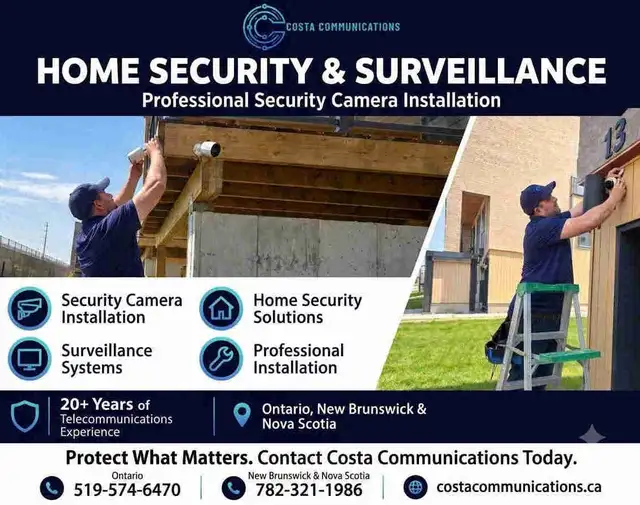 COSTA COMMUNICATIONS

HOME SECURITY & SURVEILLANCE
Professional Security Camera Installation

13

Security Camera Installation

Home Security Solutions

Surveillance Systems

Professional Installation

20+ Years of Telecommunications Experience

Ontario, New Brunswick & Nova Scotia

Protect What Matters. Contact Costa Communications Today.

Ontario
519-574-6470

New Brunswick & Nova Scotia
782-321-1986

costacommunications.ca